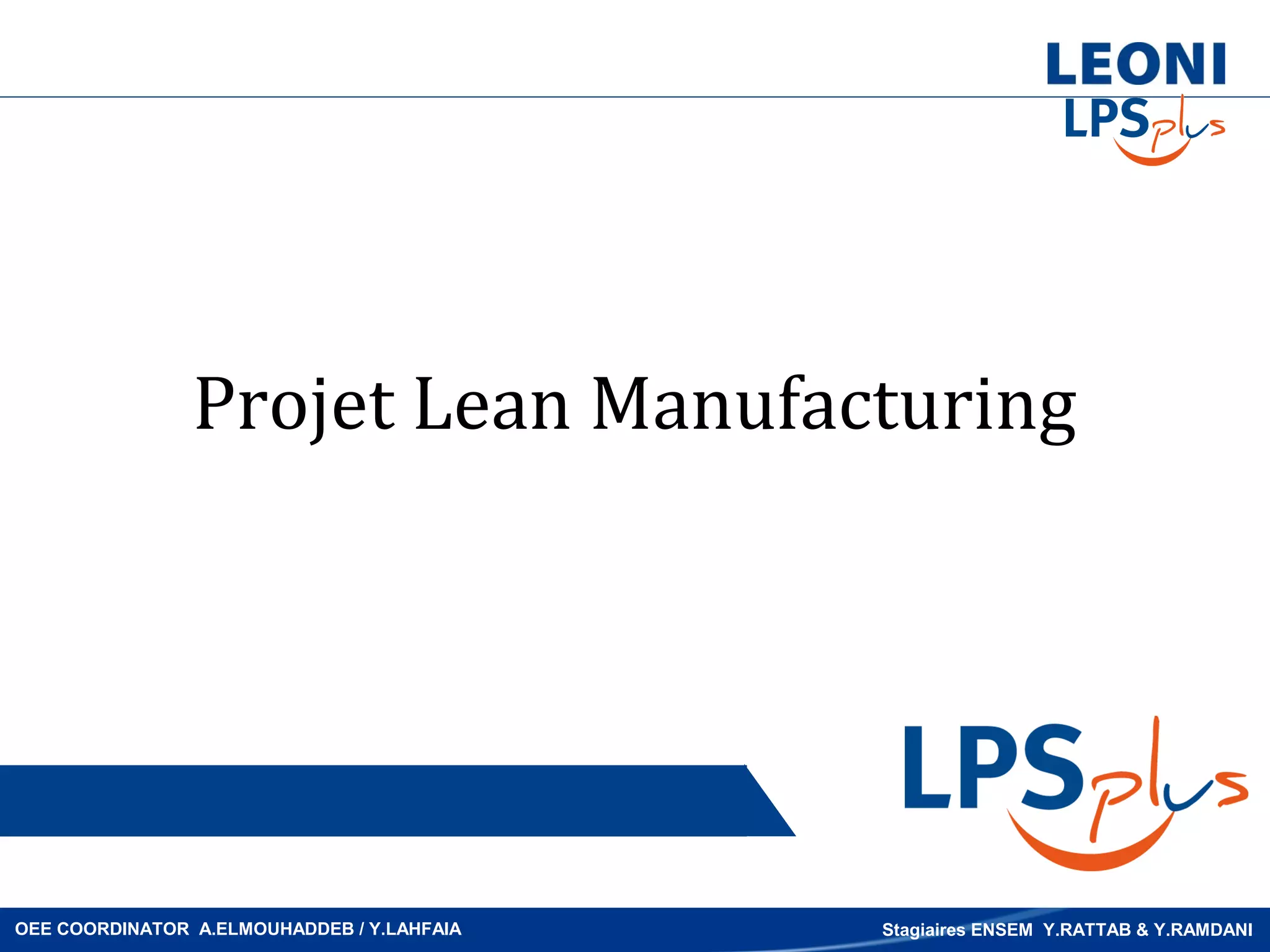 LEONI
LPSplus

Projet Lean Manufacturing

LPSplus

OEE COORDINATOR A.ELMOUHADDEB / Y.LAHFAIA

Stagiaires ENSEM Y.RATTAB & Y.RAMDANI